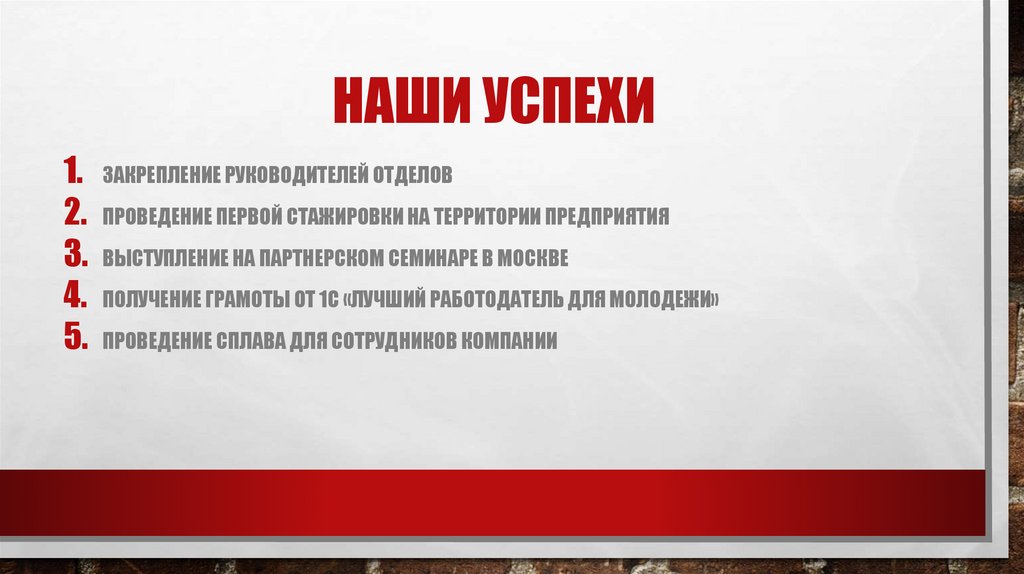 НАШИ УСПЕХИ

1. ЗАКРЕПЛЕНИЕ РУКОВОДИТЕЛЕЙ ОТДЕЛОВ
2. ПРОВЕДЕНИЕ ПЕРВОЙ СТАЖИРОВКИ НА ТЕРРИТОРИИ ПРЕДПРИЯТИЯ
3. ВЫСТУПЛЕНИЕ НА ПАРТНЕРСКОМ СЕМИНАРЕ В МОСКВЕ
4. ПОЛУЧЕНИЕ ГРАМОТЫ ОТ 1С «ЛУЧШИЙ РАБОТОДАТЕЛЬ ДЛЯ МОЛОДЕЖИ»
5. ПРОВЕДЕНИЕ СПЛАВА ДЛЯ СОТРУДНИКОВ КОМПАНИИ